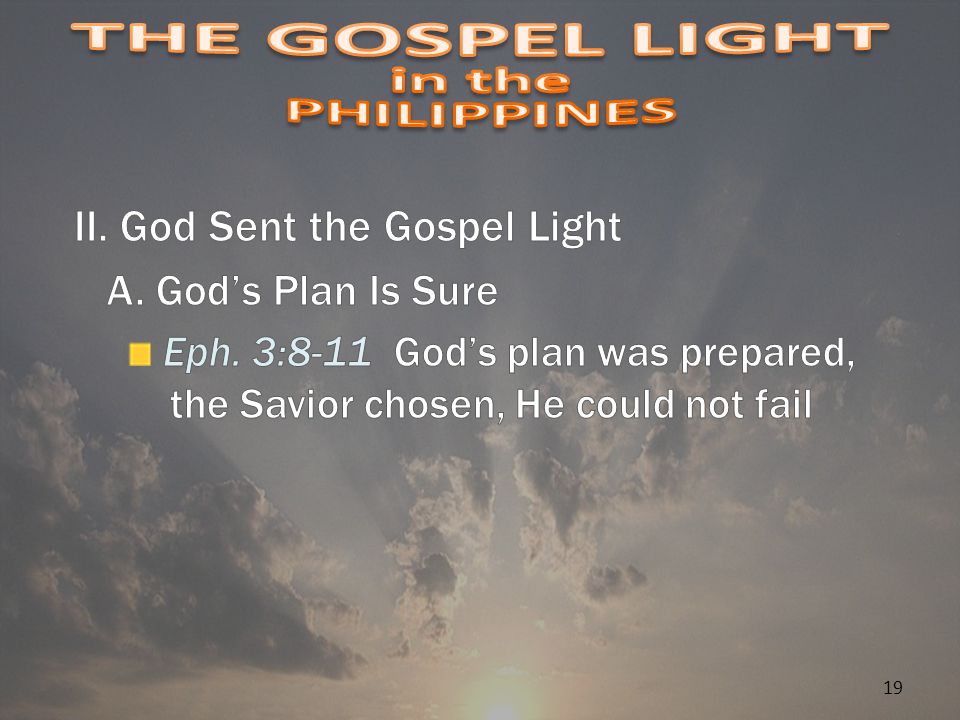 THE GOSPEL LIGHT
in the
PHILIPPINES

II. God Sent the Gospel Light

A. God's Plan Is Sure

Eph. 3:8-11 God's plan was prepared, the Savior chosen, He could not fail

19